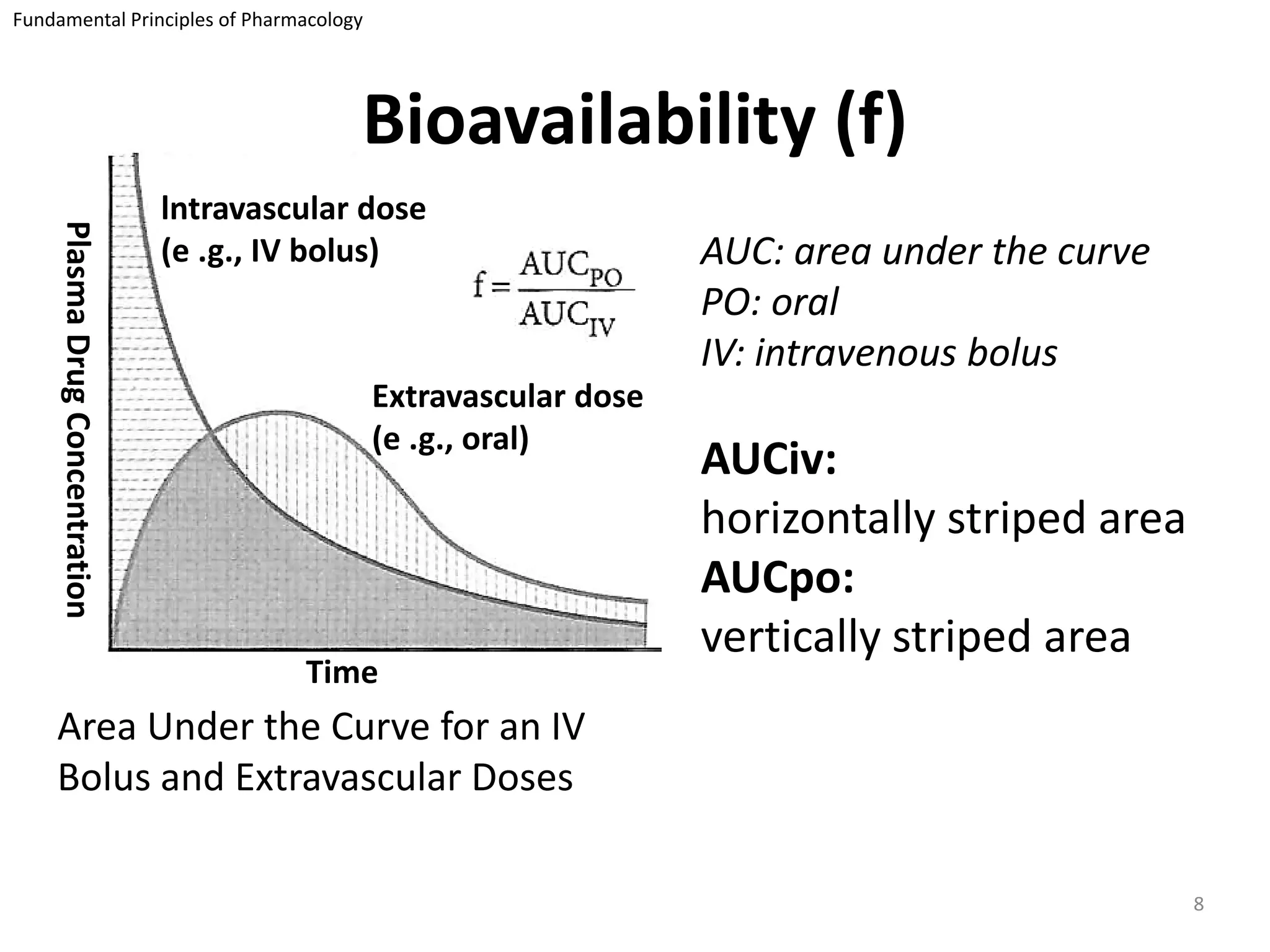 Fundamental Principles of Pharmacology

Bioavailability (f)

Plasma Drug Concentration

Intravascular dose (e .g., IV bolus)

$f = \frac{AUC_{PO}}{AUC_{IV}}$

Extravascular dose (e .g., oral)

Time

Area Under the Curve for an IV Bolus and Extravascular Doses

AUC: area under the curve
PO: oral
IV: intravenous bolus

AUCiv:
horizontally striped area
AUCpo:
vertically striped area

8